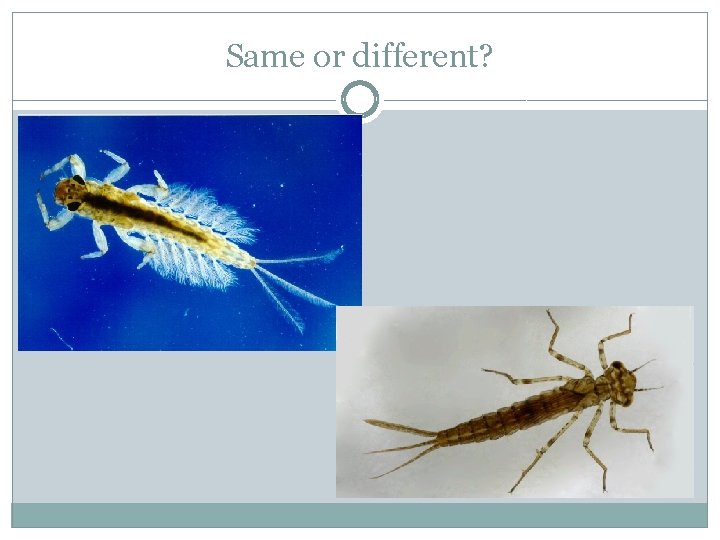 Same or different?